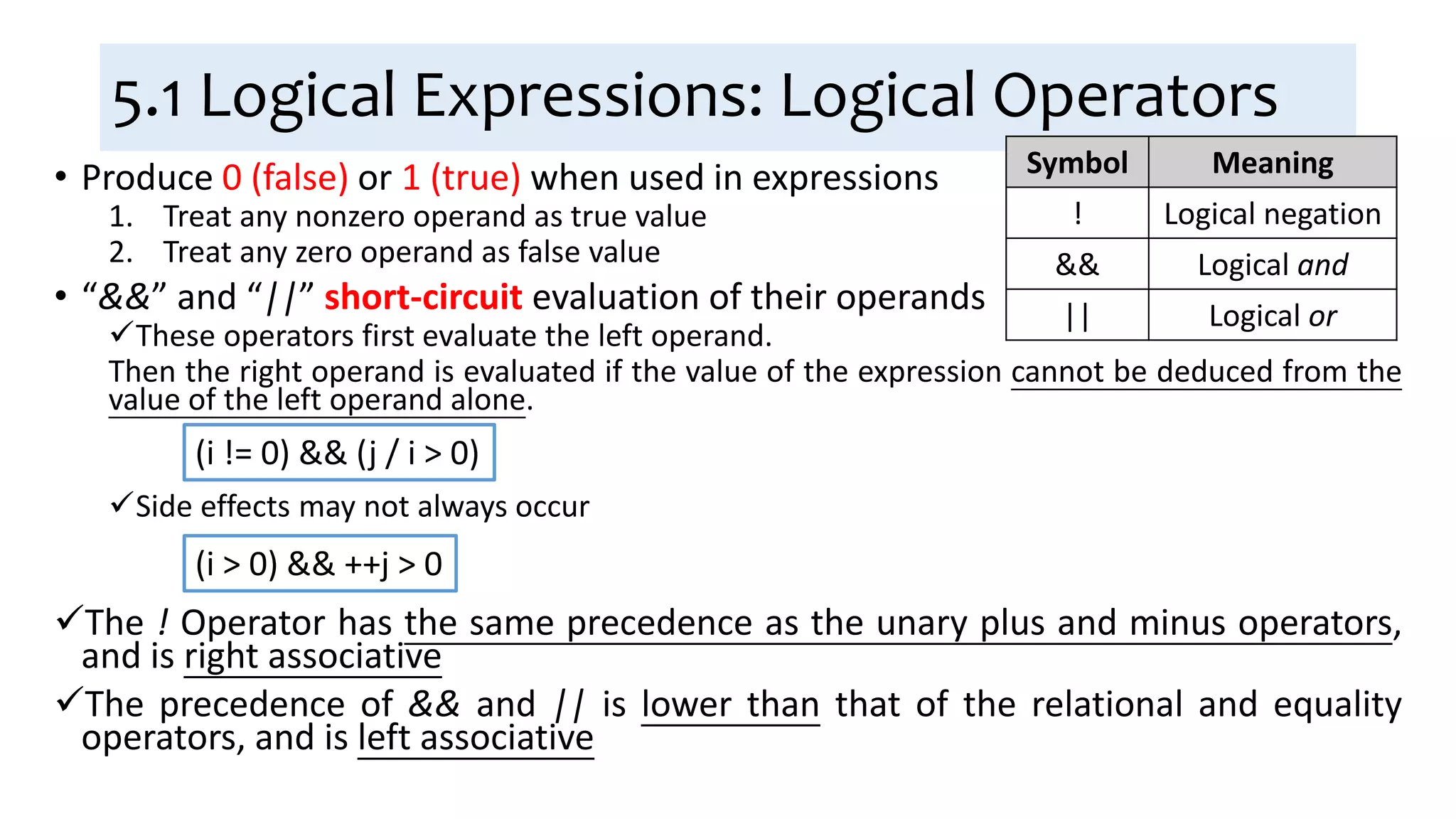 5.1 Logical Expressions: Logical Operators

| Symbol | Meaning |
|---|---|
| ! | Logical negation |
| && | Logical and |
| \|\| | Logical or |

• Produce 0 (false) or 1 (true) when used in expressions
1. Treat any nonzero operand as true value
2. Treat any zero operand as false value

• "&&" and "||" short-circuit evaluation of their operands
✓These operators first evaluate the left operand.
Then the right operand is evaluated if the value of the expression cannot be deduced from the value of the left operand alone.

(i != 0) && (j / i > 0)

✓Side effects may not always occur

(i > 0) && ++j > 0

✓The ! Operator has the same precedence as the unary plus and minus operators, and is right associative

✓The precedence of && and || is lower than that of the relational and equality operators, and is left associative